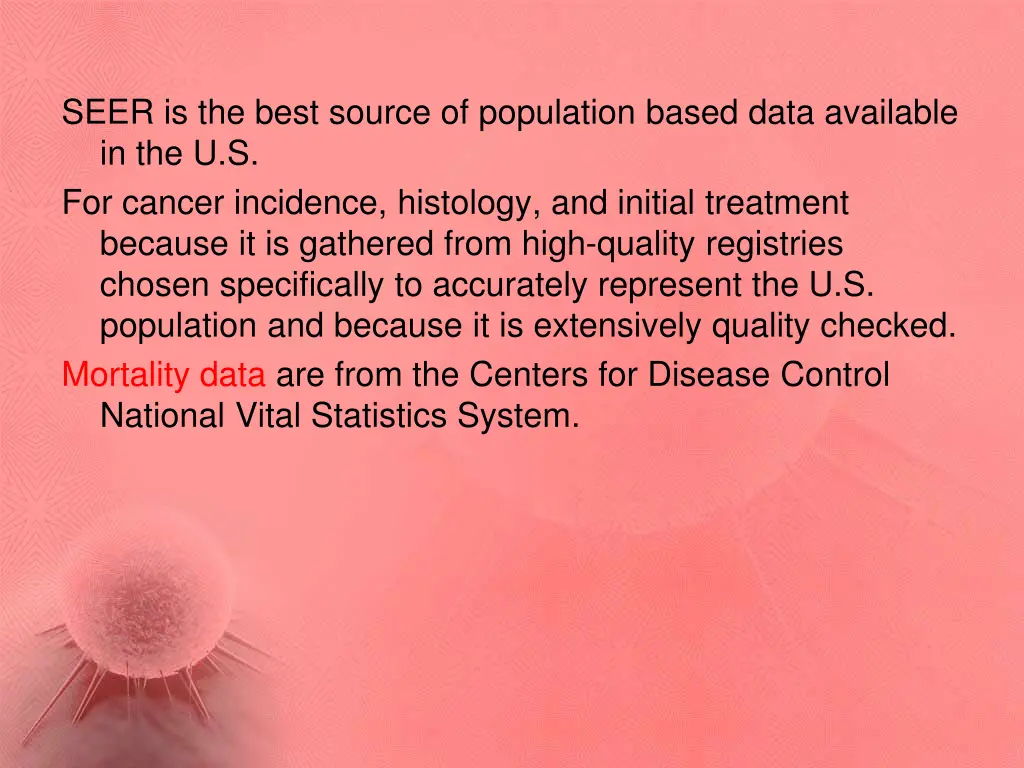 SEER is the best source of population based data available in the U.S.

For cancer incidence, histology, and initial treatment because it is gathered from high-quality registries chosen specifically to accurately represent the U.S. population and because it is extensively quality checked.

Mortality data are from the Centers for Disease Control National Vital Statistics System.